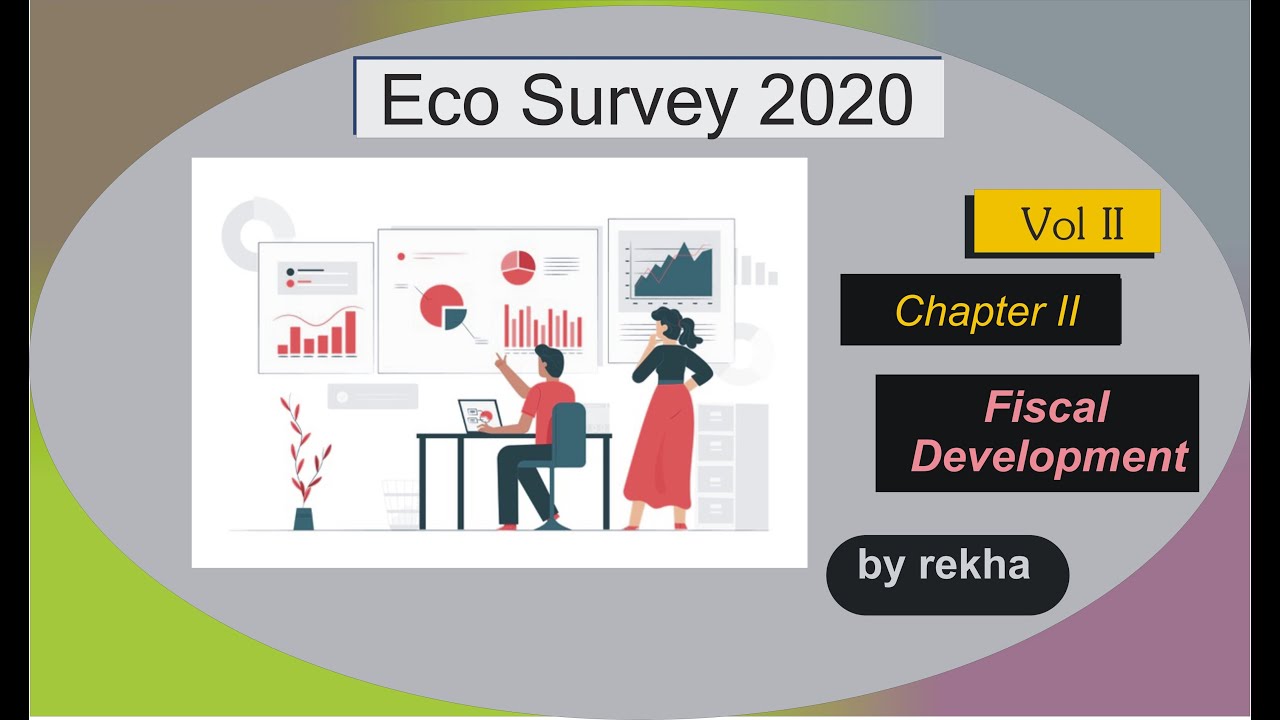 Eco Survey 2020

Vol II

Chapter II

Fiscal Development

by rekha